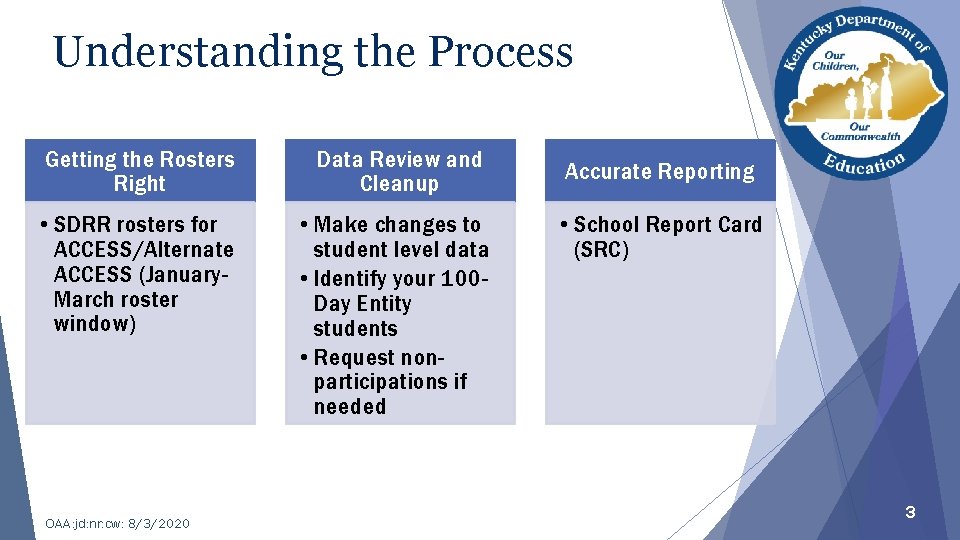 Understanding the Process

Kentucky Department of Education
Our Children, Our Commonwealth

Getting the Rosters Right

• SDRR rosters for ACCESS/Alternate ACCESS (January-March roster window)

Data Review and Cleanup

• Make changes to student level data
• Identify your 100-Day Entity students
• Request non-participations if needed

Accurate Reporting

• School Report Card (SRC)

OAA:jd:nr:cw: 8/3/2020

3